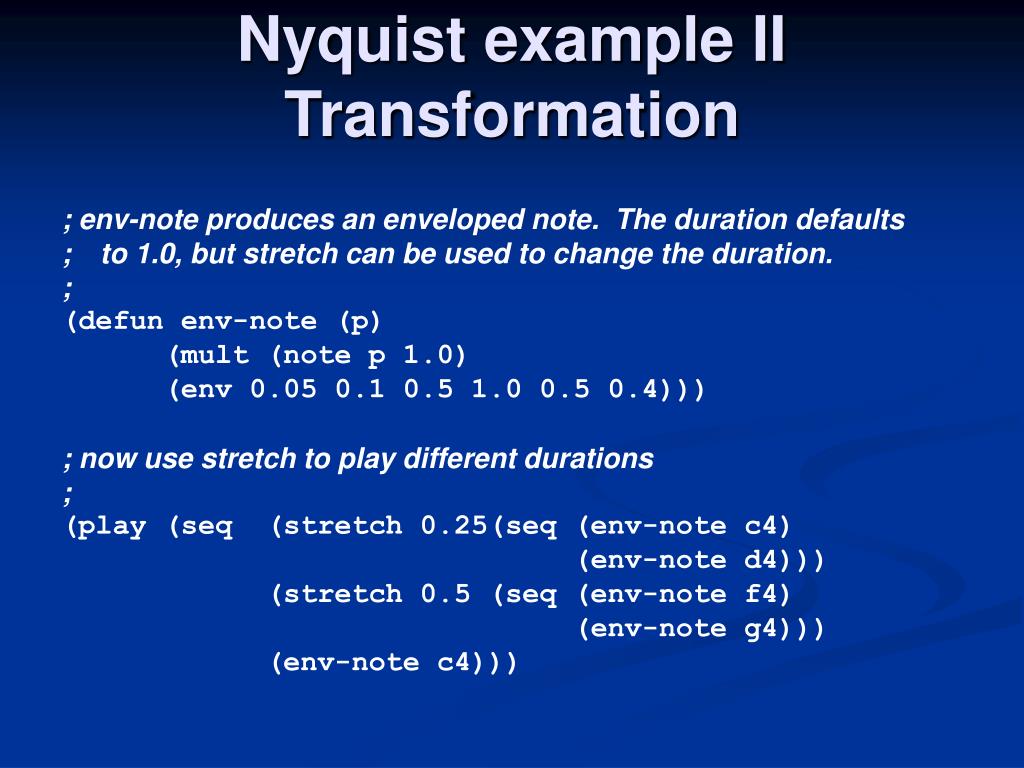 Nyquist example II
Transformation

; env-note produces an enveloped note. The duration defaults
; to 1.0, but stretch can be used to change the duration.
;
(defun env-note (p)
(mult (note p 1.0)
(env 0.05 0.1 0.5 1.0 0.5 0.4)))

; now use stretch to play different durations
;
(play (seq (stretch 0.25(seq (env-note c4)
(env-note d4)))
(stretch 0.5 (seq (env-note f4)
(env-note g4)))
(env-note c4)))